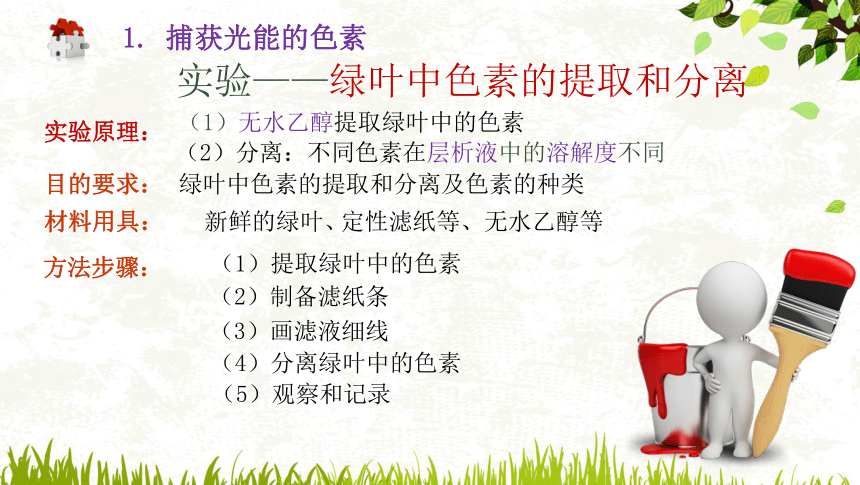 1. 捕获光能的色素

实验——绿叶中色素的提取和分离

实验原理：（1）无水乙醇提取绿叶中的色素
（2）分离：不同色素在层析液中的溶解度不同

目的要求：绿叶中色素的提取和分离及色素的种类

材料用具：新鲜的绿叶、定性滤纸等、无水乙醇等

方法步骤：（1）提取绿叶中的色素
（2）制备滤纸条
（3）画滤液细线
（4）分离绿叶中的色素
（5）观察和记录